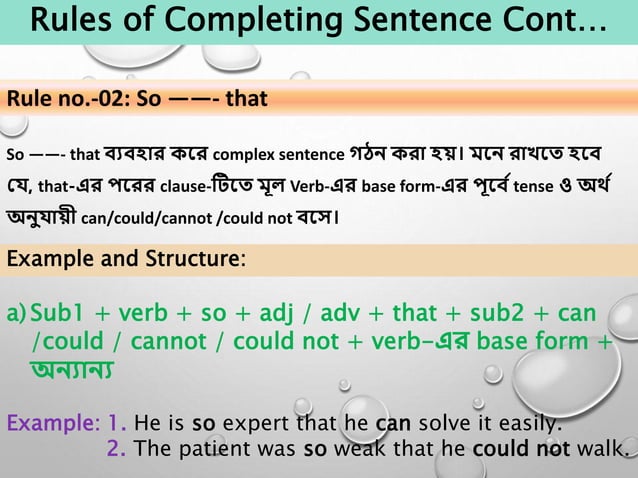 Rules of Completing Sentence Cont...

Rule no.-02: So ——- that

So ——- that ব্যবহার করে complex sentence গঠন করা হয়। মনে রাখতে হবে যে, that-এর পরের clause-টিতে মূল Verb-এর base form-এর পূর্বে tense ও অর্থ অনুযায়ী can/could/cannot /could not বসে।

Example and Structure:

a) Sub1 + verb + so + adj / adv + that + sub2 + can /could / cannot / could not + verb-এর base form + অন্যান্য

Example: 1. He is so expert that he can solve it easily.
2. The patient was so weak that he could not walk.